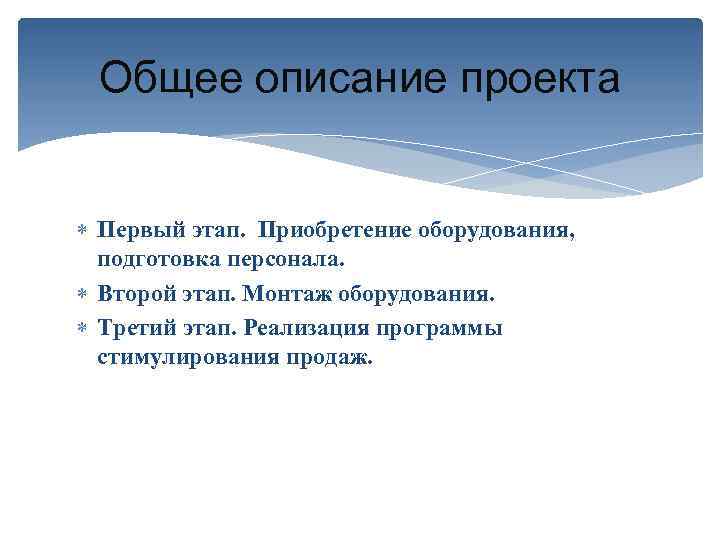 Общее описание проекта

* Первый этап. Приобретение оборудования, подготовка персонала.
* Второй этап. Монтаж оборудования.
* Третий этап. Реализация программы стимулирования продаж.